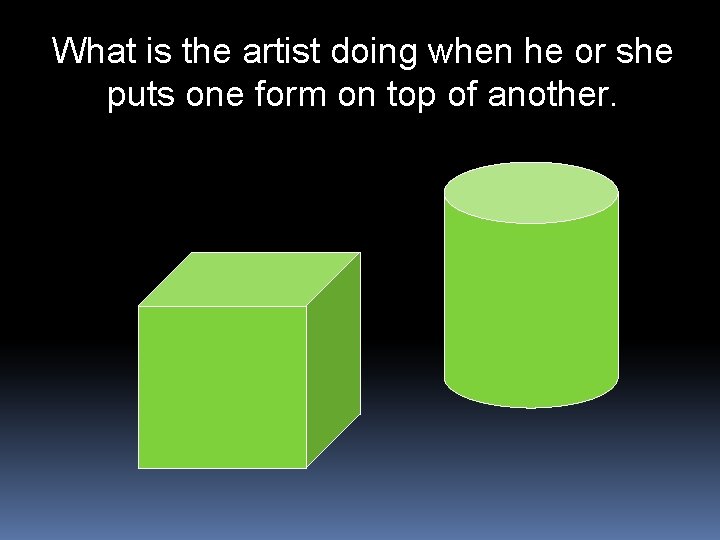 What is the artist doing when he or she puts one form on top of another.